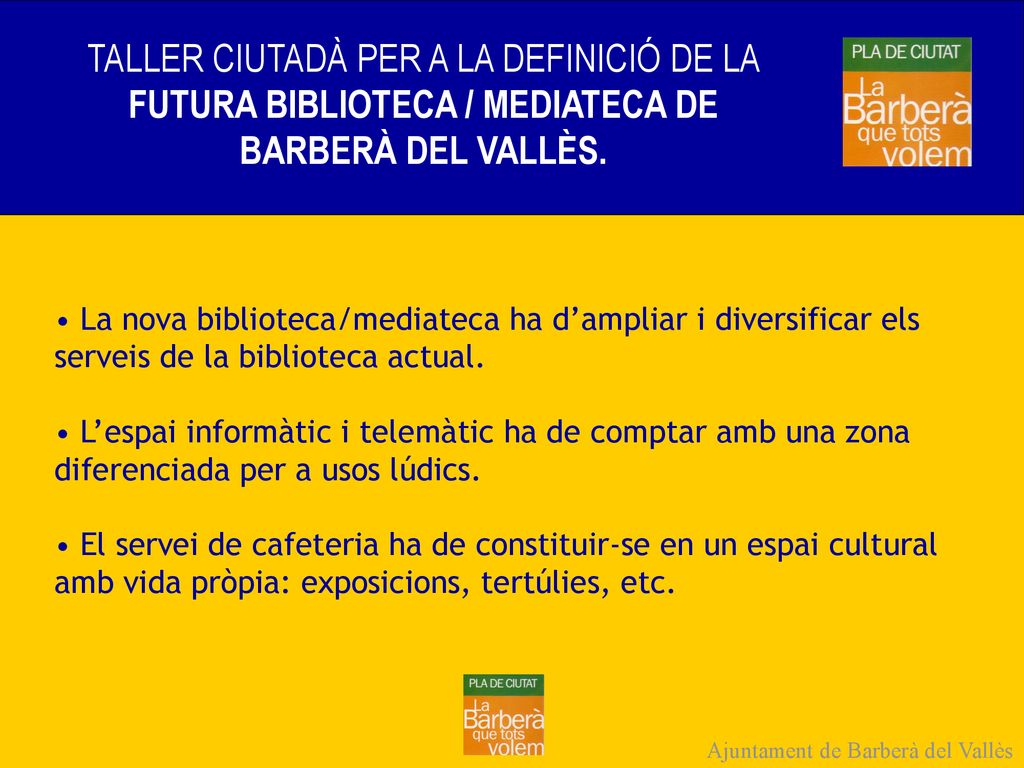 TALLER CIUTADÀ PER A LA DEFINICIÓ DE LA FUTURA BIBLIOTECA / MEDIATECA DE BARBERÀ DEL VALLÈS.

PLA DE CIUTAT
La Barberà que tots volem

• La nova biblioteca/mediateca ha d'ampliar i diversificar els serveis de la biblioteca actual.

• L'espai informàtic i telemàtic ha de comptar amb una zona diferenciada per a usos lúdics.

• El servei de cafeteria ha de constituir-se en un espai cultural amb vida pròpia: exposicions, tertúlies, etc.

PLA DE CIUTAT
La Barberà que tots volem

Ajuntament de Barberà del Vallès